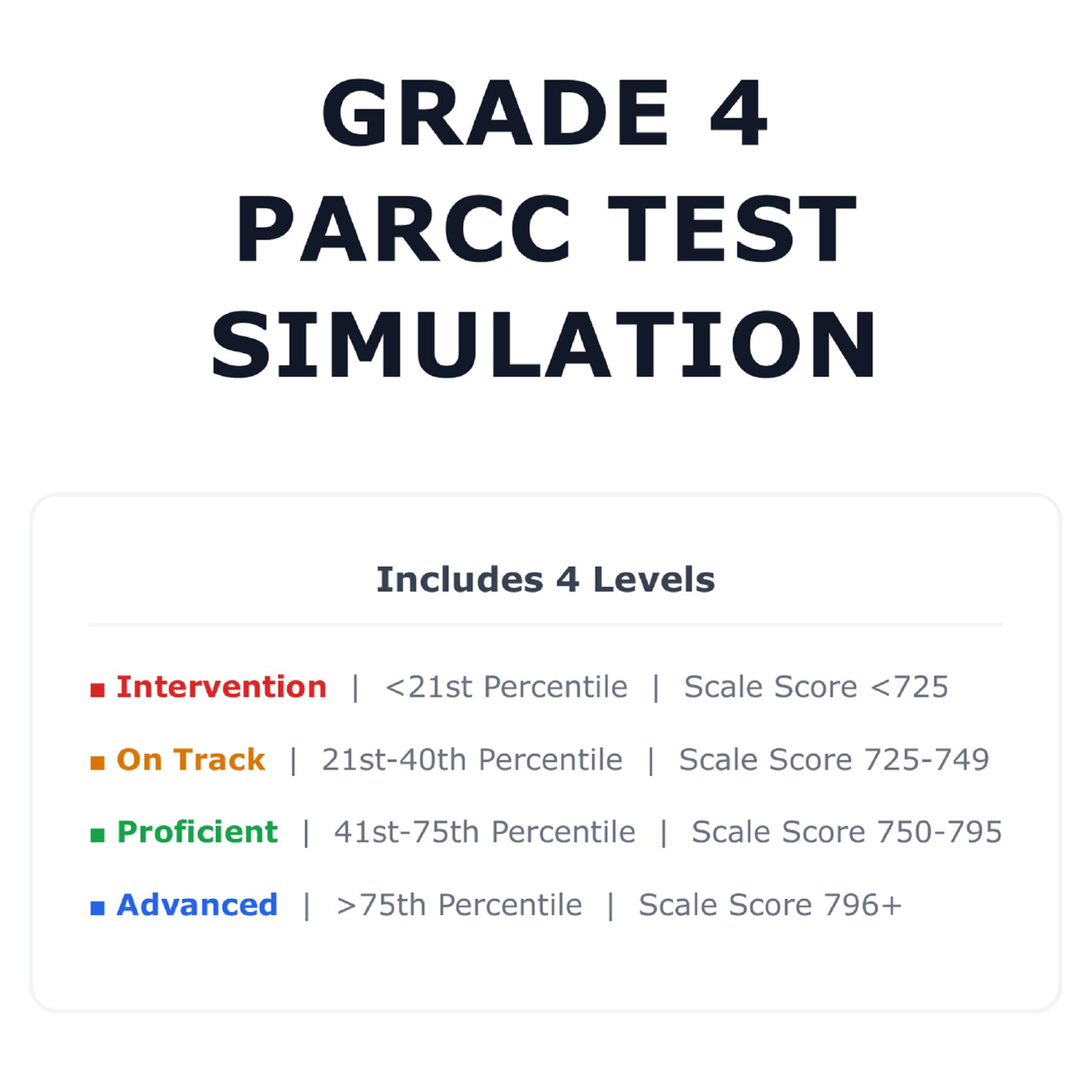 GRADE 4
PARCC TEST
SIMULATION

Includes 4 Levels

■ Intervention | <21st Percentile | Scale Score <725

■ On Track | 21st-40th Percentile | Scale Score 725-749

■ Proficient | 41st-75th Percentile | Scale Score 750-795

■ Advanced | >75th Percentile | Scale Score 796+